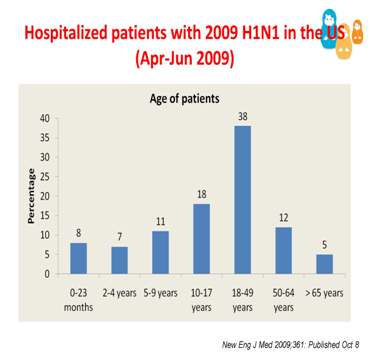 Hospitalized patients with 2009 H1N1 in the US (Apr-Jun 2009)

Age of patients

Percentage

40
35
30
25
20
15
10
5
0

8
7
11
18
38
12
5

0-23 months
2-4 years
5-9 years
10-17 years
18-49 years
50-64 years
> 65 years

New Eng J Med 2009;361: Published Oct 8